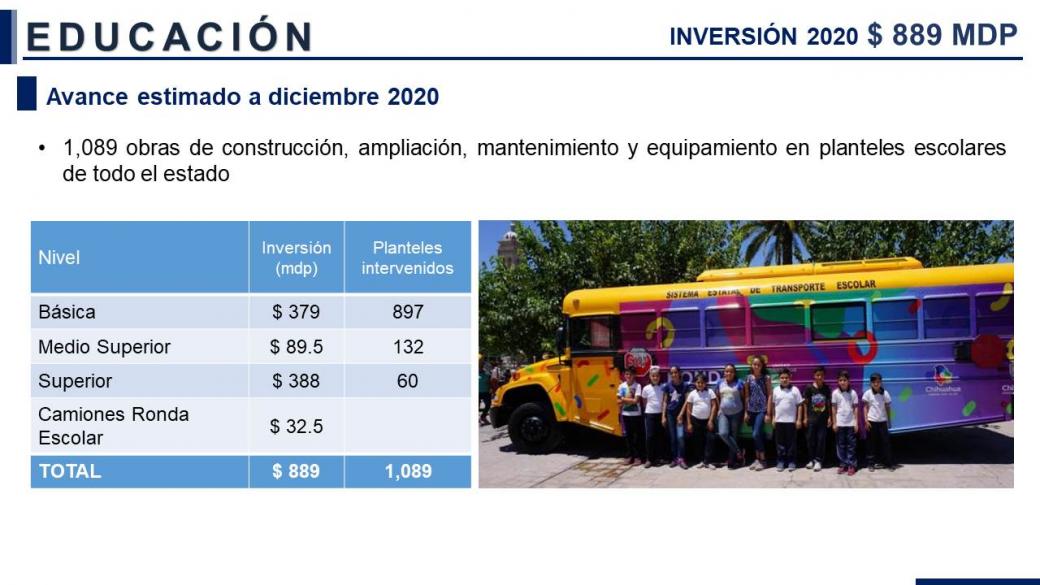 EDUCACIÓN

INVERSIÓN 2020 $ 889 MDP

Avance estimado a diciembre 2020

• 1,089 obras de construcción, ampliación, mantenimiento y equipamiento en planteles escolares de todo el estado

| Nivel | Inversión (mdp) | Planteles intervenidos |
|---|---|---|
| Básica | $ 379 | 897 |
| Medio Superior | $ 89.5 | 132 |
| Superior | $ 388 | 60 |
| Camiones Ronda Escolar | $ 32.5 | |
| TOTAL | $ 889 | 1,089 |

SISTEMA ESTATAL DE TRANSPORTE ESCOLAR

Chihuahua